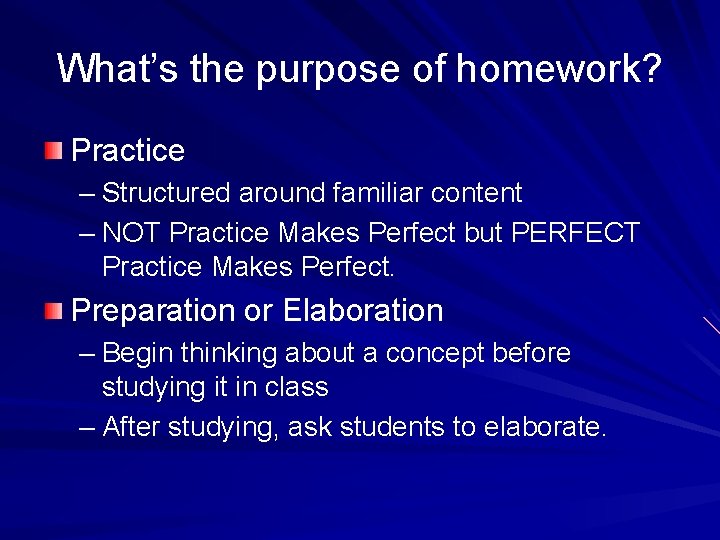 What's the purpose of homework?

Practice

– Structured around familiar content

– NOT Practice Makes Perfect but PERFECT Practice Makes Perfect.

Preparation or Elaboration

– Begin thinking about a concept before studying it in class

– After studying, ask students to elaborate.